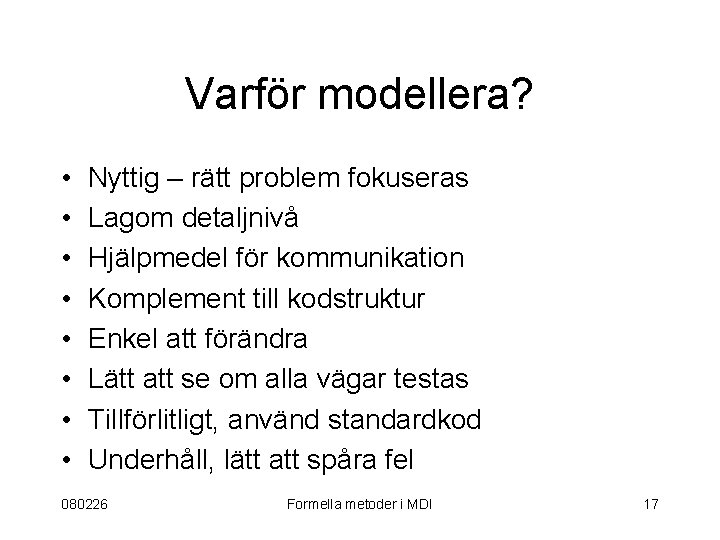 Varför modellera?

• Nyttig – rätt problem fokuseras
• Lagom detaljnivå
• Hjälpmedel för kommunikation
• Komplement till kodstruktur
• Enkel att förändra
• Lätt att se om alla vägar testas
• Tillförlitligt, använd standardkod
• Underhåll, lätt att spåra fel

080226 Formella metoder i MDI 17